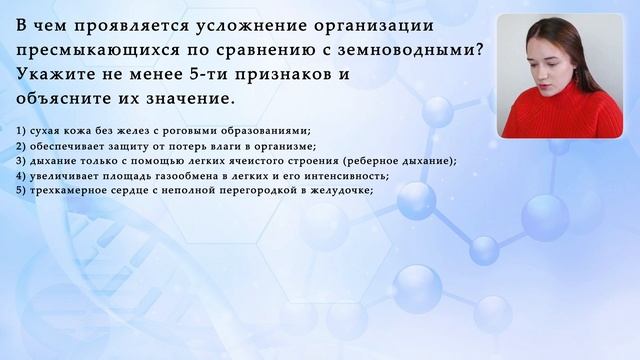 В чем проявляется усложнение организации пресмыкающихся по сравнению с земноводными? Укажите не менее 5-ти признаков и объясните их значение.

1) сухая кожа без желез с роговыми образованиями;
2) обеспечивает защиту от потерь влаги в организме;
3) дыхание только с помощью легких ячеистого строения (реберное дыхание);
4) увеличивает площадь газообмена в легких и его интенсивность;
5) трехкамерное сердце с неполной перегородкой в желудочке;